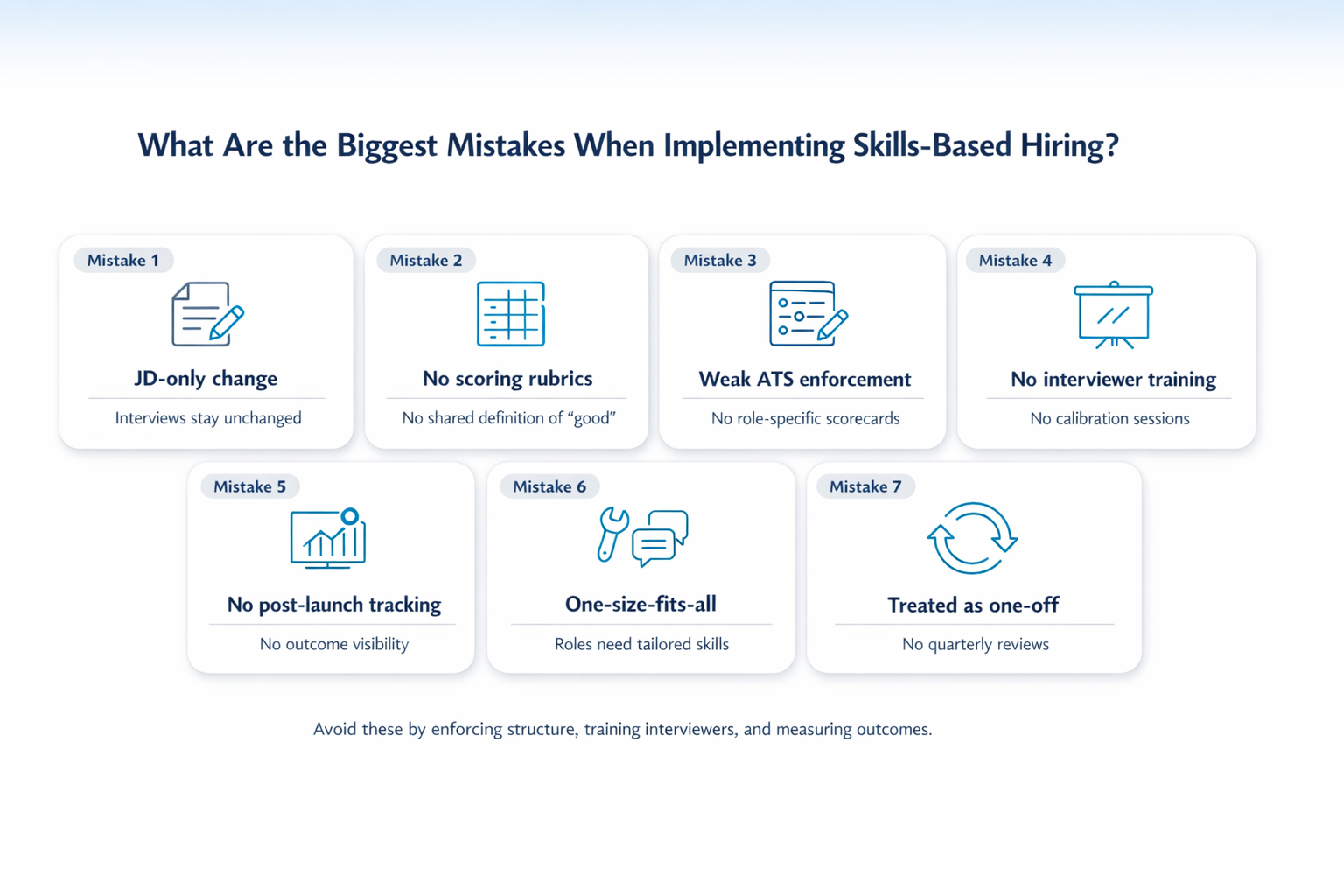 What Are the Biggest Mistakes When Implementing Skills-Based Hiring?

Mistake 1
JD-only change
Interviews stay unchanged

Mistake 2
No scoring rubrics
No shared definition of “good”

Mistake 3
Weak ATS enforcement
No role-specific scorecards

Mistake 4
No interviewer training
No calibration sessions

Mistake 5
No post-launch tracking
No outcome visibility

Mistake 6
One-size-fits-all
Roles need tailored skills

Mistake 7
Treated as one-off
No quarterly reviews

Avoid these by enforcing structure, training interviewers, and measuring outcomes.